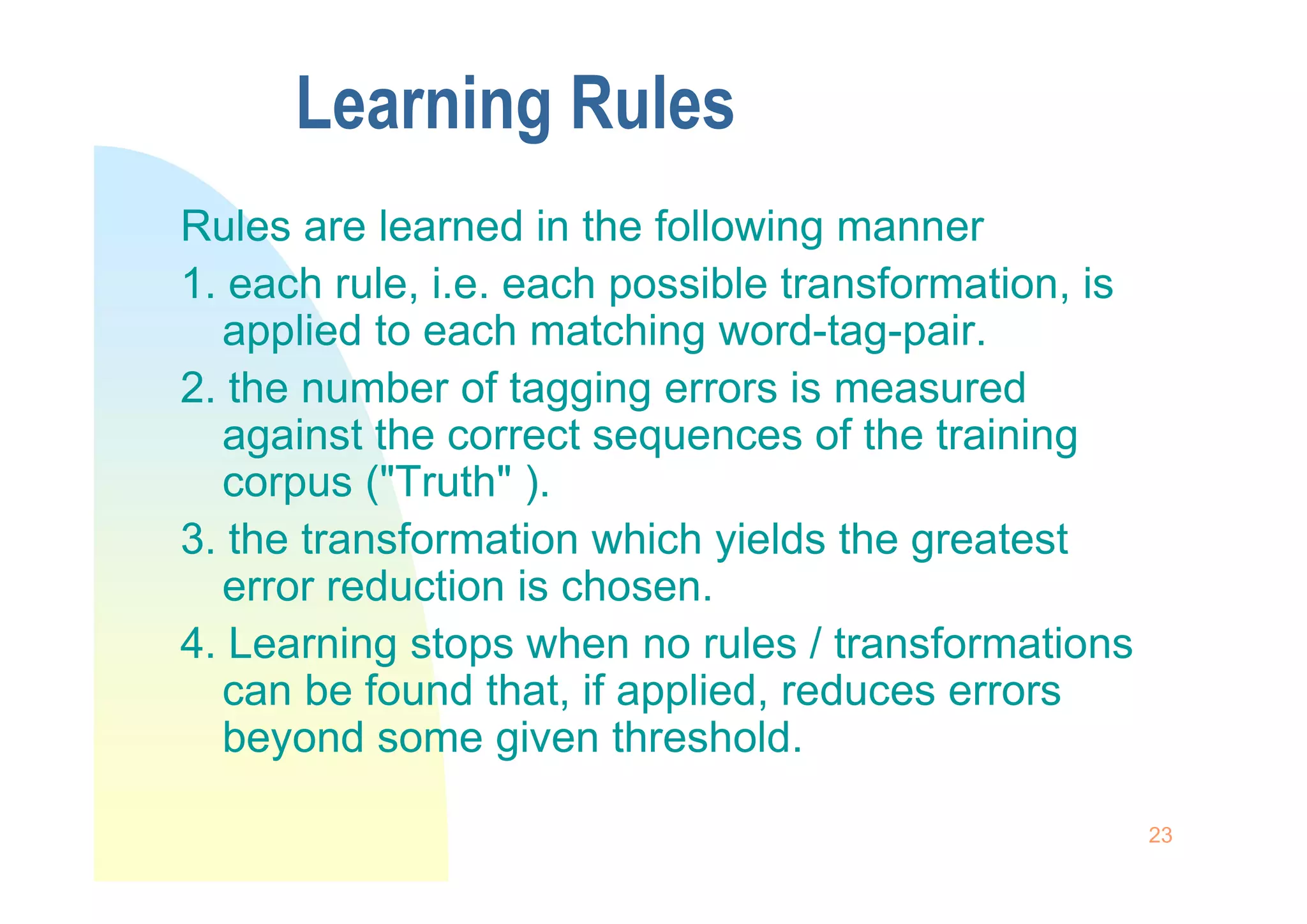 Learning Rules

Rules are learned in the following manner

1. each rule, i.e. each possible transformation, is applied to each matching word-tag-pair.

2. the number of tagging errors is measured against the correct sequences of the training corpus ("Truth" ).

3. the transformation which yields the greatest error reduction is chosen.

4. Learning stops when no rules / transformations can be found that, if applied, reduces errors beyond some given threshold.

23